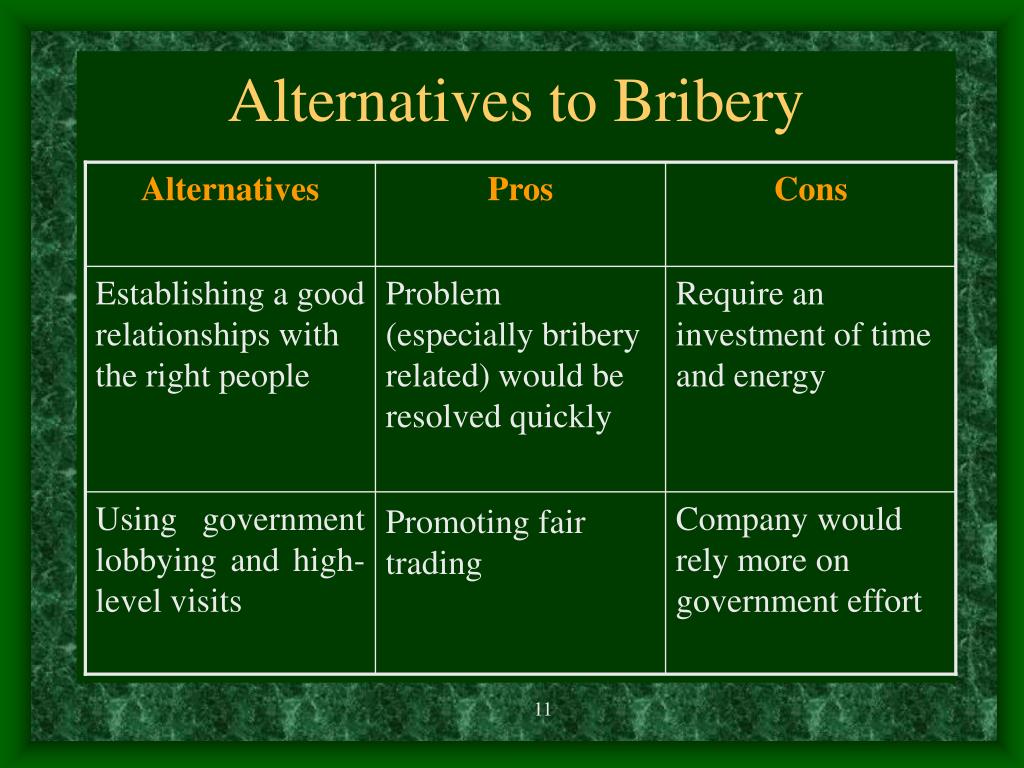 Alternatives to Bribery

| Alternatives | Pros | Cons |
|---|---|---|
| Establishing a good relationships with the right people | Problem (especially bribery related) would be resolved quickly | Require an investment of time and energy |
| Using government lobbying and high-level visits | Promoting fair trading | Company would rely more on government effort |

11